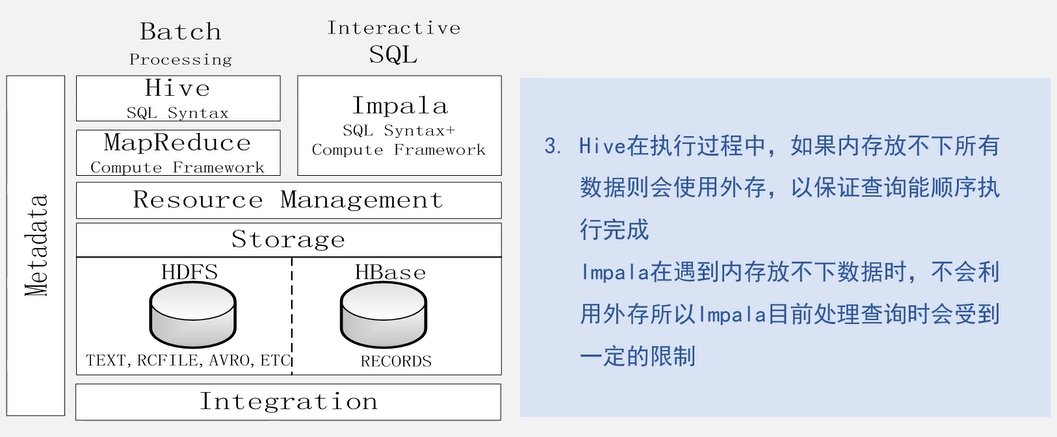 Batch Processing

Interactive SQL

Metadata

Hive
SQL Syntax

MapReduce
Compute Framework

Impala
SQL Syntax+
Compute Framework

Resource Management

Storage

HDFS

TEXT, RCFILE, AVRO, ETC

HBase

RECORDS

Integration

3. Hive在执行过程中，如果内存放不下所有数据则会使用外存，以保证查询能顺序执行完成

Impala在遇到内存放不下数据时，不会利用外存所以Impala目前处理查询时会受到一定的限制